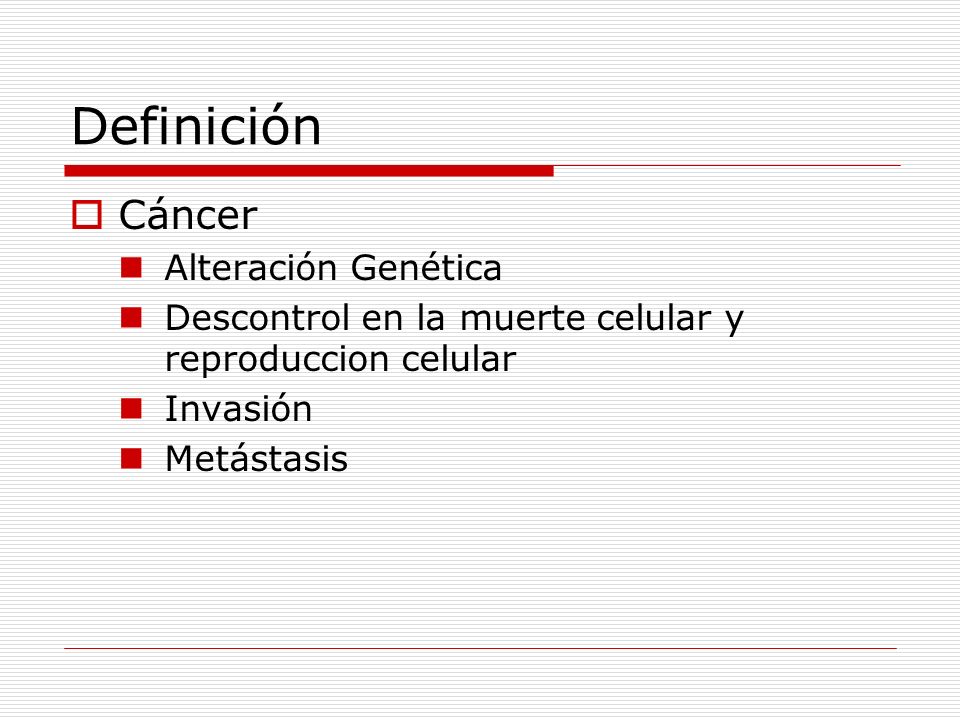 Definición

Cáncer

Alteración Genética

Descontrol en la muerte celular y reproduccion celular

Invasión

Metástasis